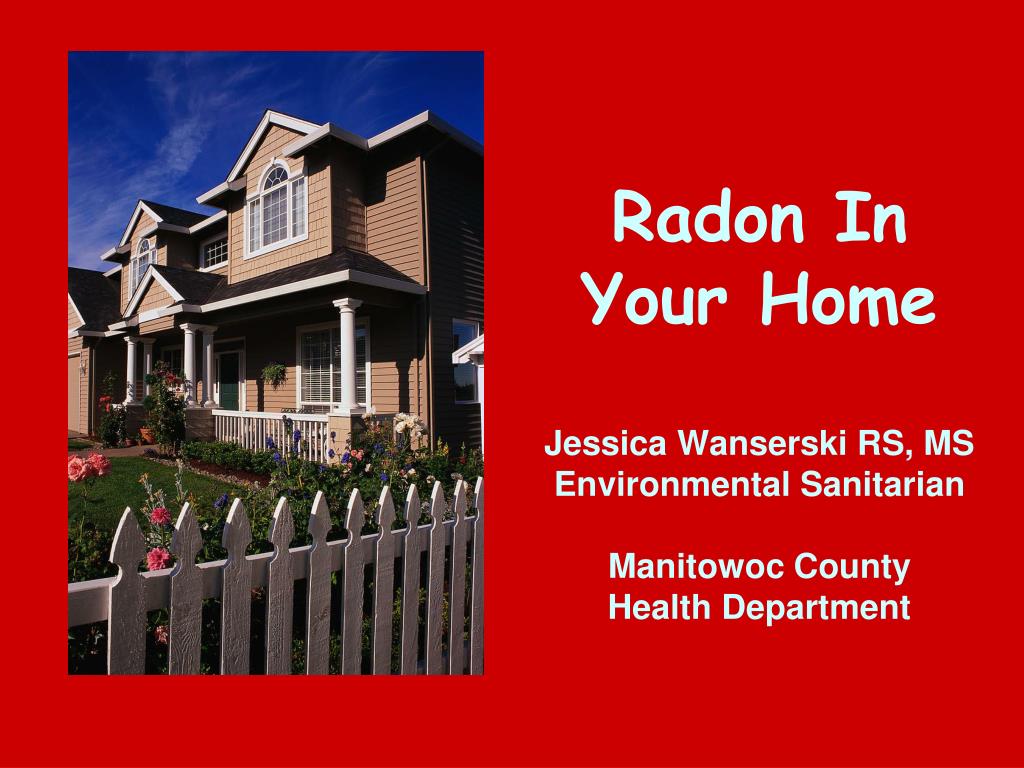 Radon In Your Home

Jessica Wanserski RS, MS
Environmental Sanitarian

Manitowoc County
Health Department